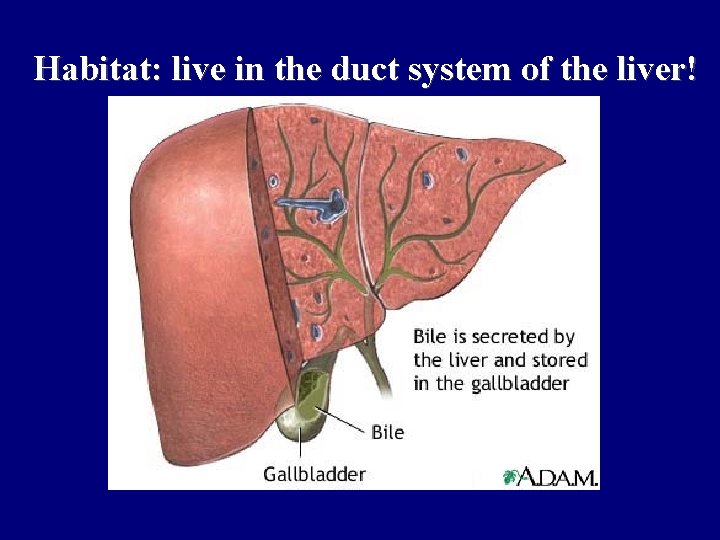 Habitat: live in the duct system of the liver!

Bile is secreted by the liver and stored in the gallbladder

Bile

Gallbladder

A.D.A.M.